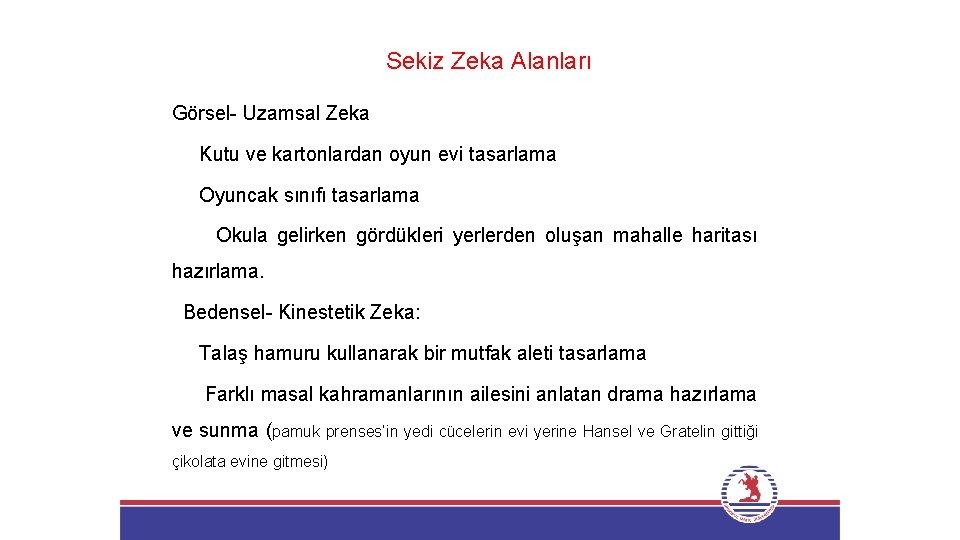 Sekiz Zeka Alanları

Görsel- Uzamsal Zeka

Kutu ve kartonlardan oyun evi tasarlama

Oyuncak sınıfı tasarlama

Okula gelirken gördükleri yerlerden oluşan mahalle haritası hazırlama.

Bedensel- Kinestetik Zeka:

Talaş hamuru kullanarak bir mutfak aleti tasarlama

Farklı masal kahramanlarının ailesini anlatan drama hazırlama ve sunma (pamuk prenses'in yedi cücelerin evi yerine Hansel ve Gratelin gittiği çikolata evine gitmesi)